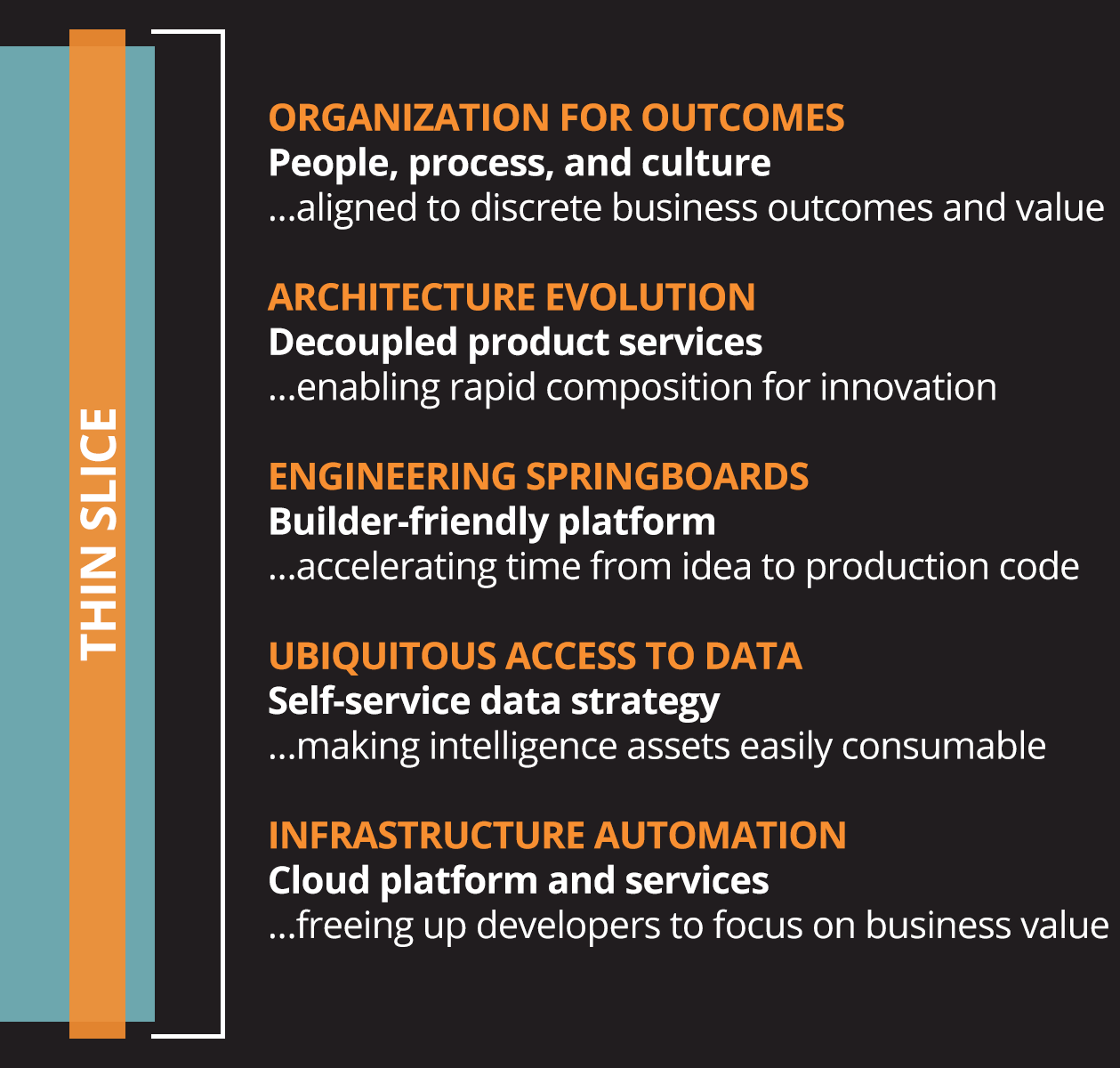 THIN SLICE

ORGANIZATION FOR OUTCOMES
People, process, and culture
...aligned to discrete business outcomes and value

ARCHITECTURE EVOLUTION
Decoupled product services
...enabling rapid composition for innovation

ENGINEERING SPRINGBOARDS
Builder-friendly platform
...accelerating time from idea to production code

UBIQUITOUS ACCESS TO DATA
Self-service data strategy
...making intelligence assets easily consumable

INFRASTRUCTURE AUTOMATION
Cloud platform and services
...freeing up developers to focus on business value